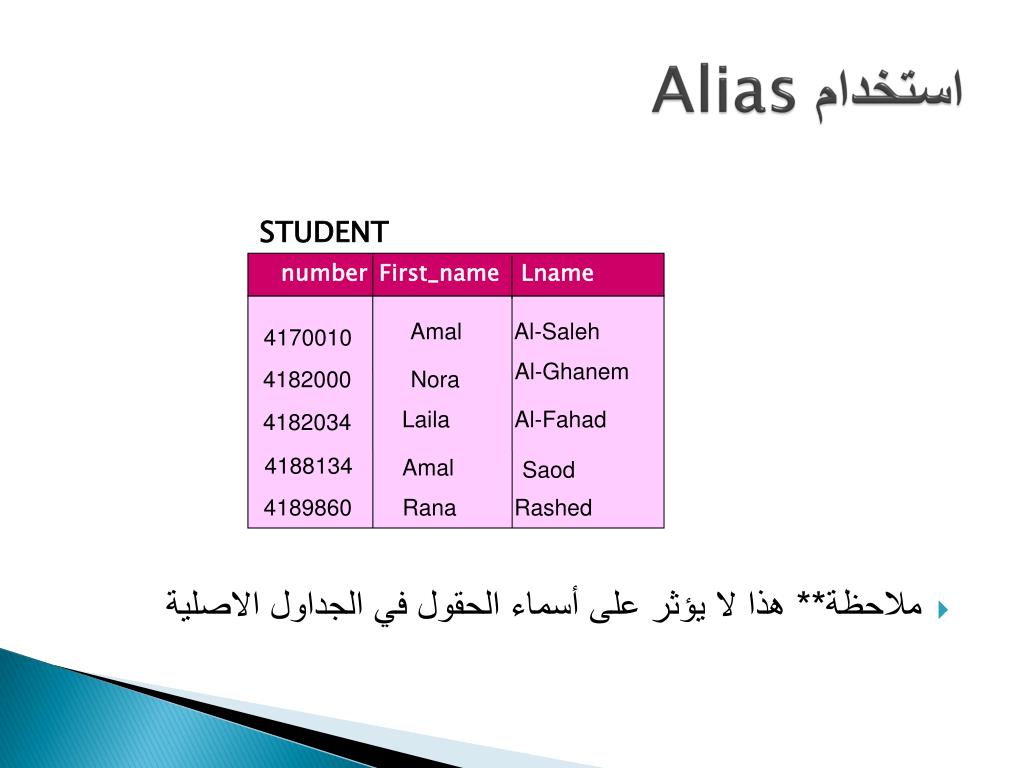 استخدام Alias

STUDENT

| number | First_name | Lname |
|---|---|---|
| 4170010 | Amal | Al-Saleh |
| 4182000 | Nora | Al-Ghanem |
| 4182034 | Laila | Al-Fahad |
| 4188134 | Amal | Saod |
| 4189860 | Rana | Rashed |

ملاحظة** هذا لا يؤثر على أسماء الحقول في الجداول الاصلية